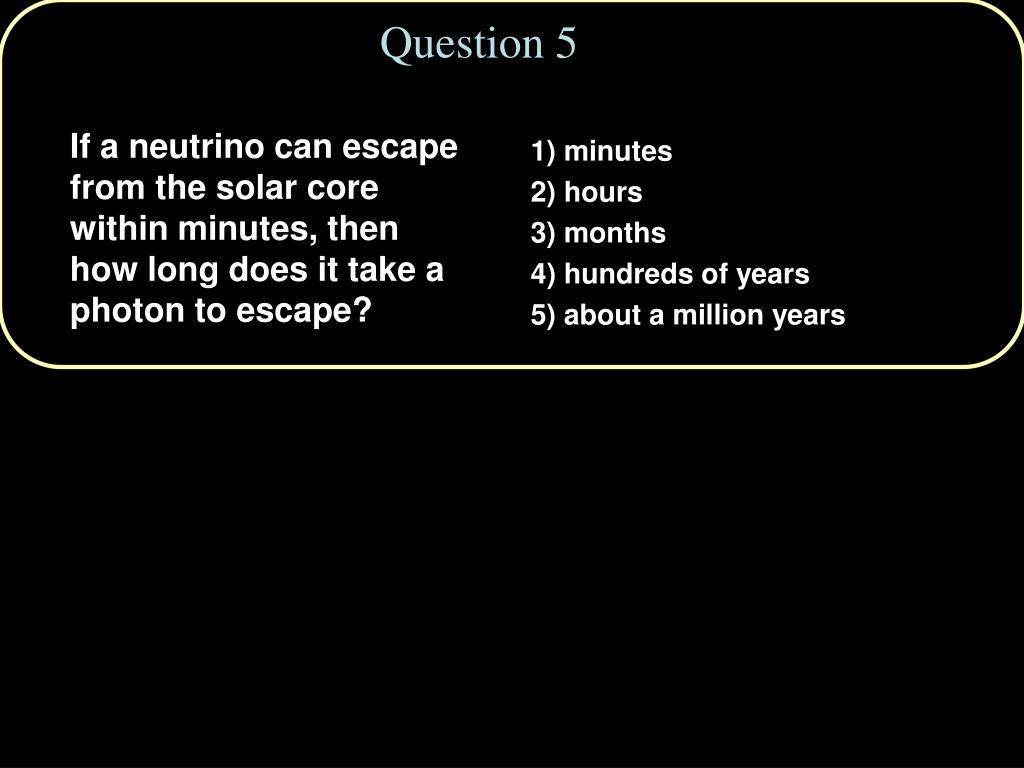 Question 5

If a neutrino can escape from the solar core within minutes, then how long does it take a photon to escape?

1) minutes
2) hours
3) months
4) hundreds of years
5) about a million years